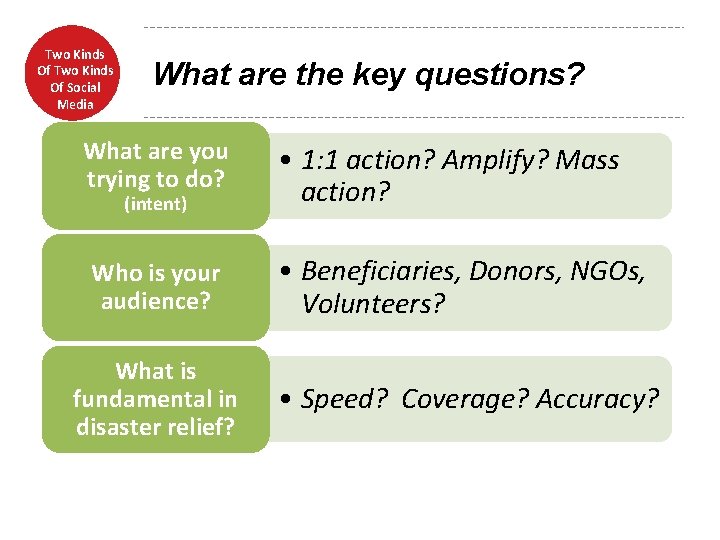 Two Kinds Of Two Kinds Of Social Media

What are the key questions?

What are you trying to do? (intent)

• 1:1 action? Amplify? Mass action?

Who is your audience?

• Beneficiaries, Donors, NGOs, Volunteers?

What is fundamental in disaster relief?

• Speed? Coverage? Accuracy?